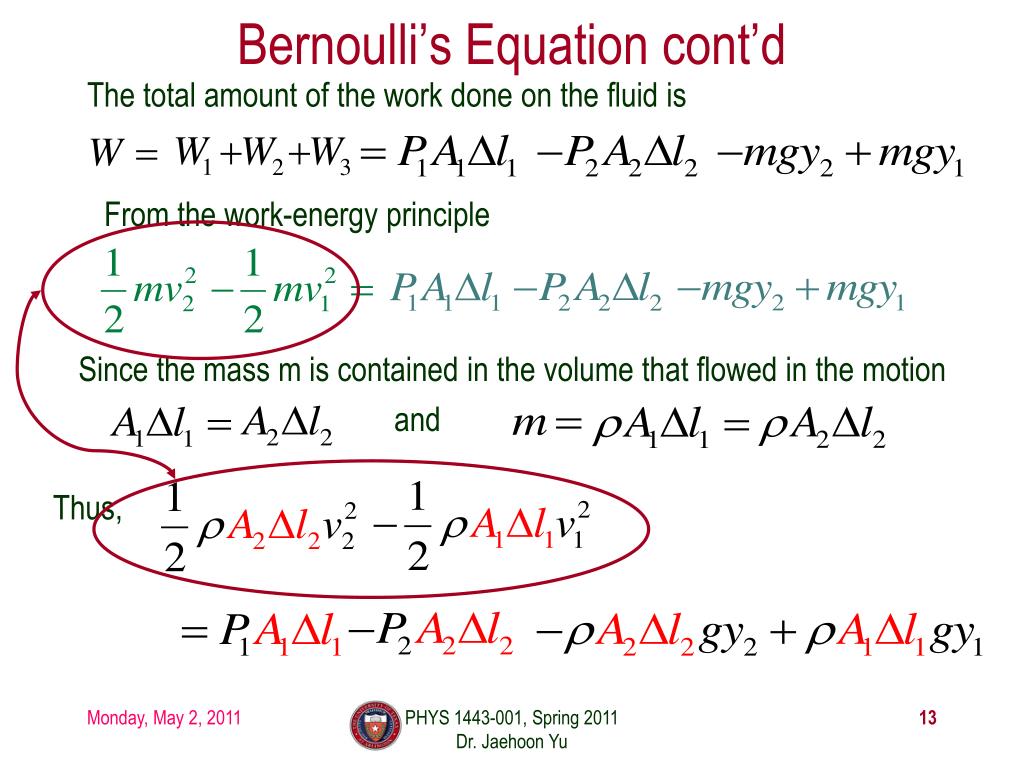 Bernoulli's Equation cont'd

The total amount of the work done on the fluid is

$W = W_1 + W_2 + W_3 = P_1 A_1 \Delta l_1 - P_2 A_2 \Delta l_2 - mgy_2 + mgy_1$

From the work-energy principle

$\frac{1}{2}mv_2^2 - \frac{1}{2}mv_1^2 = P_1 A_1 \Delta l_1 - P_2 A_2 \Delta l_2 - mgy_2 + mgy_1$

Since the mass m is contained in the volume that flowed in the motion

$A_1 \Delta l_1 = A_2 \Delta l_2$ and $m = \rho A_1 \Delta l_1 = \rho A_2 \Delta l_2$

Thus, $\frac{1}{2}\rho A_2 \Delta l_2 v_2^2 - \frac{1}{2}\rho A_1 \Delta l_1 v_1^2$

$= P_1 A_1 \Delta l_1 - P_2 A_2 \Delta l_2 - \rho A_2 \Delta l_2 g y_2 + \rho A_1 \Delta l_1 g y_1$

Monday, May 2, 2011

PHYS 1443-001, Spring 2011
Dr. Jaehoon Yu

13